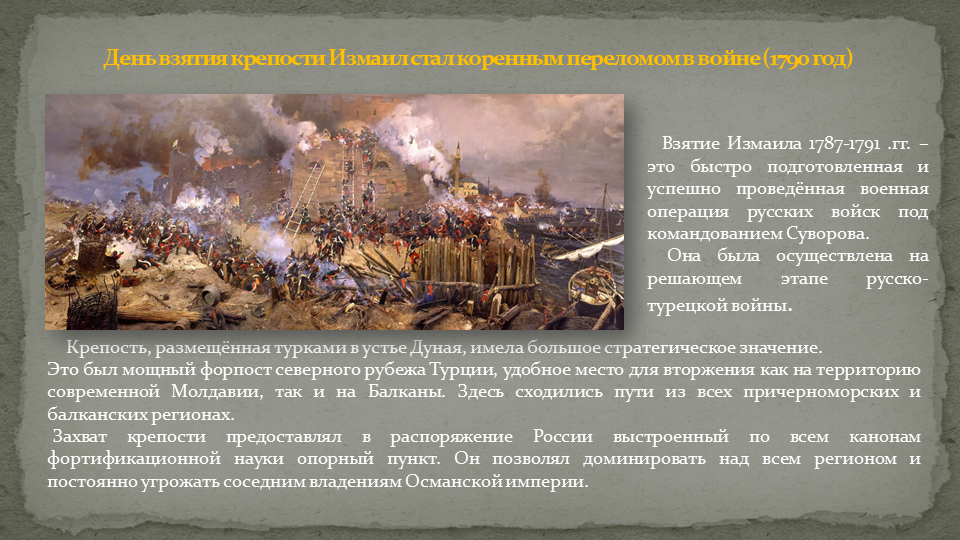 День взятия крепости Измаил стал коренным переломом в войне (1790 год)

Взятие Измаила 1787-1791 .гг. – это быстро подготовленная и успешно проведённая военная операция русских войск под командованием Суворова.

Она была осуществлена на решающем этапе русско-турецкой войны.

Крепость, размещённая турками в устье Дуная, имела большое стратегическое значение. Это был мощный форпост северного рубежа Турции, удобное место для вторжения как на территорию современной Молдавии, так и на Балканы. Здесь сходились пути из всех причерноморских и балканских регионах.

Захват крепости предоставлял в распоряжение России выстроенный по всем канонам фортификационной науки опорный пункт. Он позволял доминировать над всем регионом и постоянно угрожать соседним владениям Османской империи.